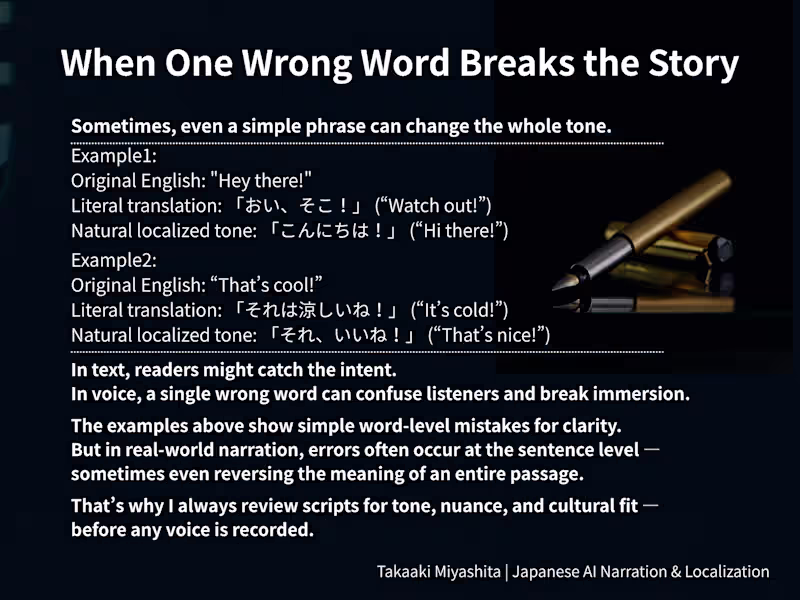 When One Wrong Word Breaks the Story

Sometimes, even a simple phrase can change the whole tone.

Example1:
Original English: "Hey there!"
Literal translation: 「おい、そこ！」 (“Watch out!”)
Natural localized tone: 「こんにちは！」 (“Hi there!”)

Example2:
Original English: “That’s cool!”
Literal translation: 「それは涼しいね！」 (“It’s cold!”)
Natural localized tone: 「それ、いいね！」 (“That’s nice!”)

In text, readers might catch the intent.
In voice, a single wrong word can confuse listeners and break immersion.

The examples above show simple word-level mistakes for clarity.
But in real-world narration, errors often occur at the sentence level — sometimes even reversing the meaning of an entire passage.

That’s why I always review scripts for tone, nuance, and cultural fit — before any voice is recorded.

Takaaki Miyashita | Japanese AI Narration & Localization